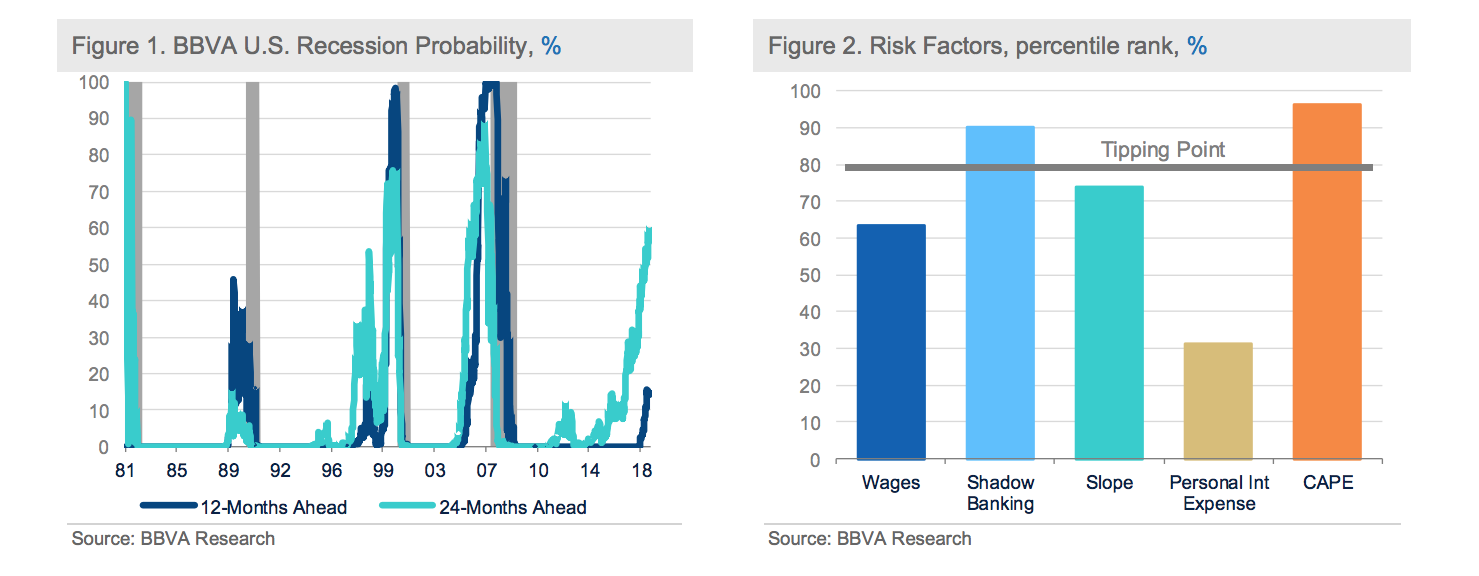 Figure 1. BBVA U.S. Recession Probability, %

100
90
80
70
60
50
40
30
20
10
0

81 85 89 92 96 99 03 07 10 14 18

12-Months Ahead 24-Months Ahead

Source: BBVA Research

Figure 2. Risk Factors, percentile rank, %

100
90
80
70
60
50
40
30
20
10
0

Tipping Point

Wages
Shadow Banking
Slope
Personal Int Expense
CAPE

Source: BBVA Research